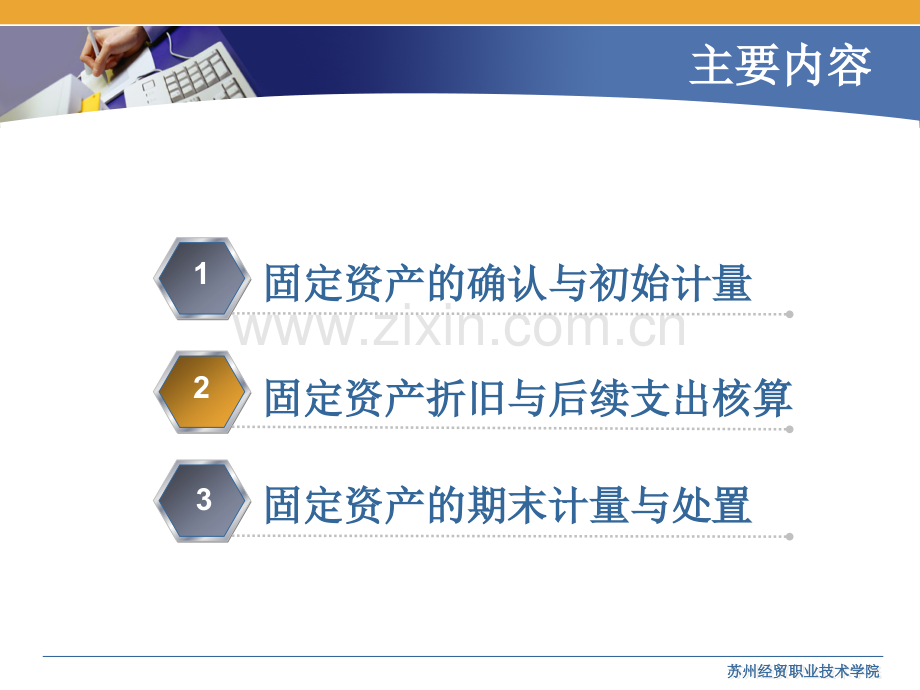 主要内容

1 固定资产的确认与初始计量

www.zixin.com.cn

2 固定资产折旧与后续支出核算

3 固定资产的期末计量与处置

苏州经贸职业技术学院